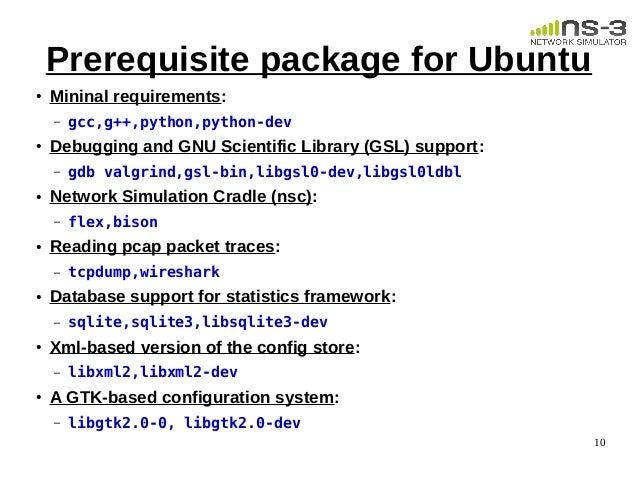 ns-3
NETWORK SIMULATOR

Prerequisite package for Ubuntu

• Mininal requirements:
– gcc,g++,python,python-dev
• Debugging and GNU Scientific Library (GSL) support:
– gdb valgrind,gsl-bin,libgsl0-dev,libgsl0ldbl
• Network Simulation Cradle (nsc):
– flex,bison
• Reading pcap packet traces:
– tcpdump,wireshark
• Database support for statistics framework:
– sqlite,sqlite3,libsqlite3-dev
• Xml-based version of the config store:
– libxml2,libxml2-dev
• A GTK-based configuration system:
– libgtk2.0-0, libgtk2.0-dev

10